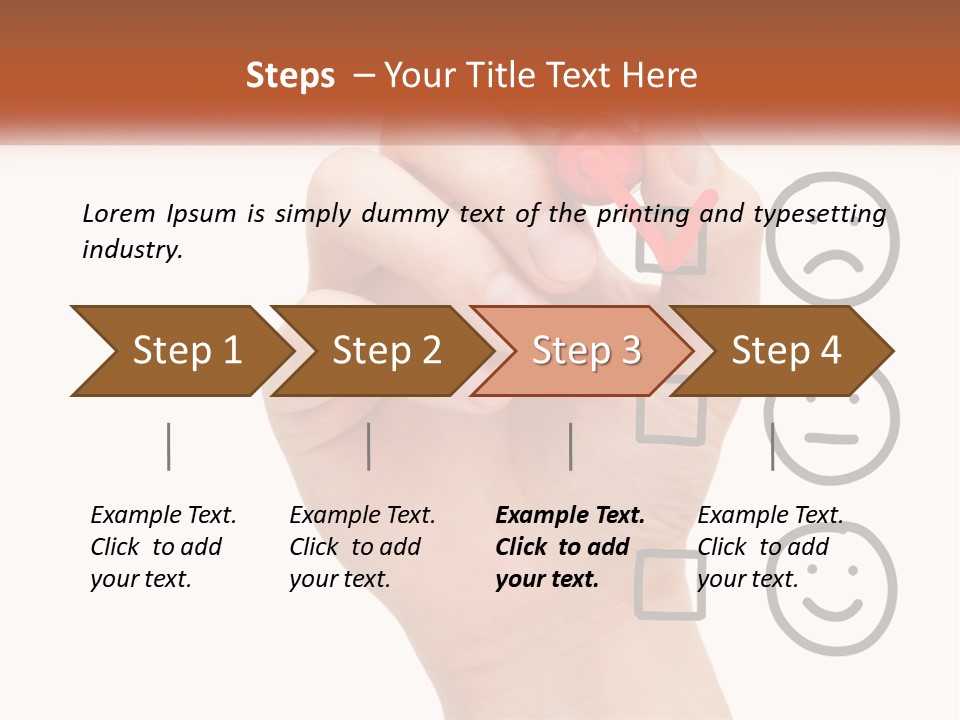 Steps – Your Title Text Here

Lorem Ipsum is simply dummy text of the printing and typesetting industry.

Step 1

Step 2

Step 3

Step 4

Example Text. Click to add your text.

Example Text. Click to add your text.

Example Text. Click to add your text.

Example Text. Click to add your text.